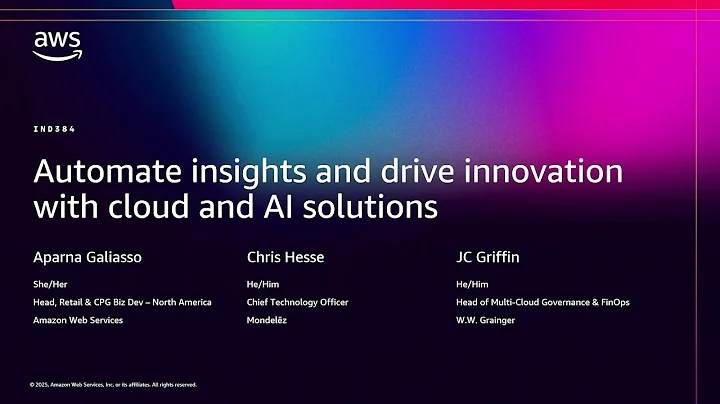 aws

IND384

Automate insights and drive innovation with cloud and AI solutions

Aparna Galiasso
She/Her
Head, Retail & CPG Biz Dev – North America
Amazon Web Services

Chris Hesse
He/Him
Chief Technology Officer
Mondelēz

JC Griffin
He/Him
Head of Multi-Cloud Governance & FinOps
W.W. Grainger

© 2025, Amazon Web Services, Inc. or its affiliates. All rights reserved.